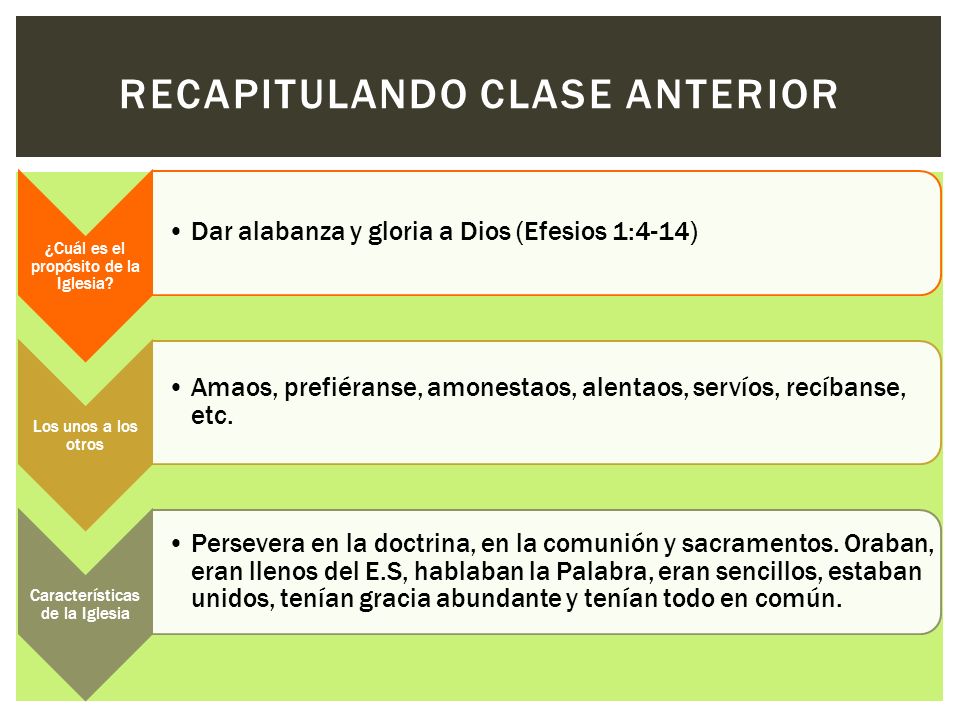 RECAPITULANDO CLASE ANTERIOR

¿Cuál es el propósito de la Iglesia?

• Dar alabanza y gloria a Dios (Efesios 1:4-14)

Los unos a los otros

• Amaos, prefiéranse, amonestaos, alentaos, servíos, recíbanse, etc.

Características de la Iglesia

• Persevera en la doctrina, en la comunión y sacramentos. Oraban, eran llenos del E.S, hablaban la Palabra, eran sencillos, estaban unidos, tenían gracia abundante y tenían todo en común.